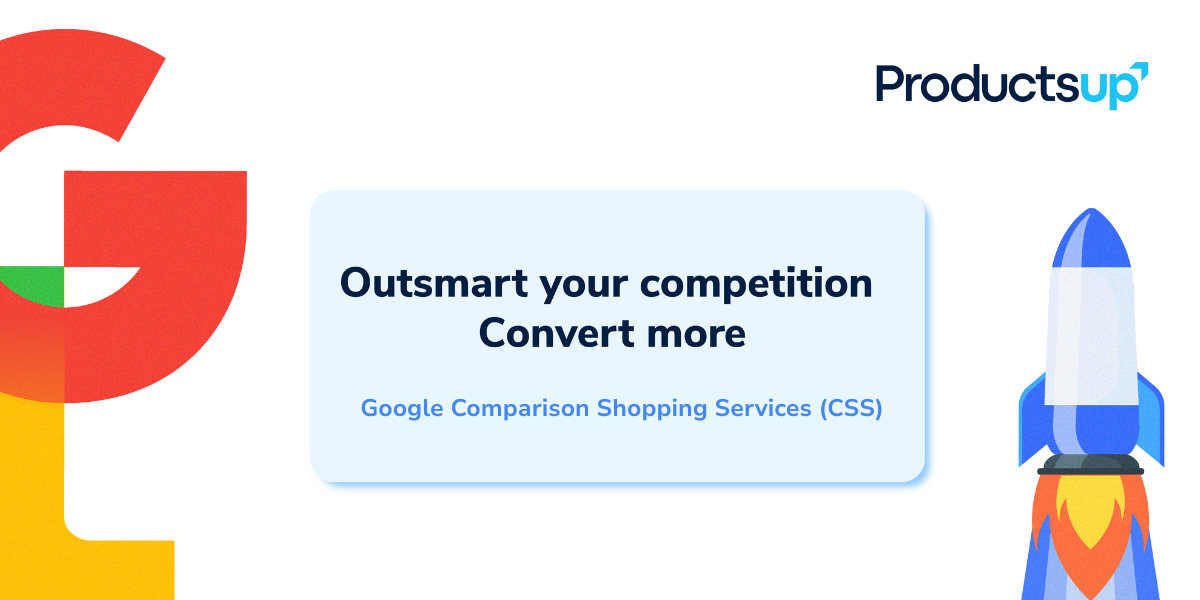 Productsup

Outsmart your competition
Convert more

Google Comparison Shopping Services (CSS)